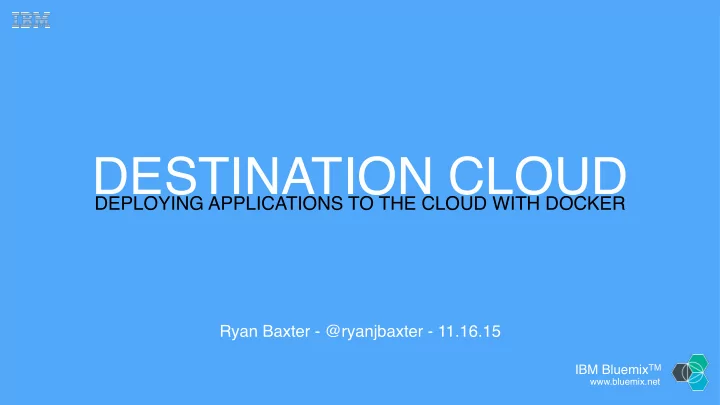 IBM

DESTINATION CLOUD

DEPLOYING APPLICATIONS TO THE CLOUD WITH DOCKER

Ryan Baxter - @ryanjbaxter - 11.16.15

IBM Bluemix™
www.bluemix.net